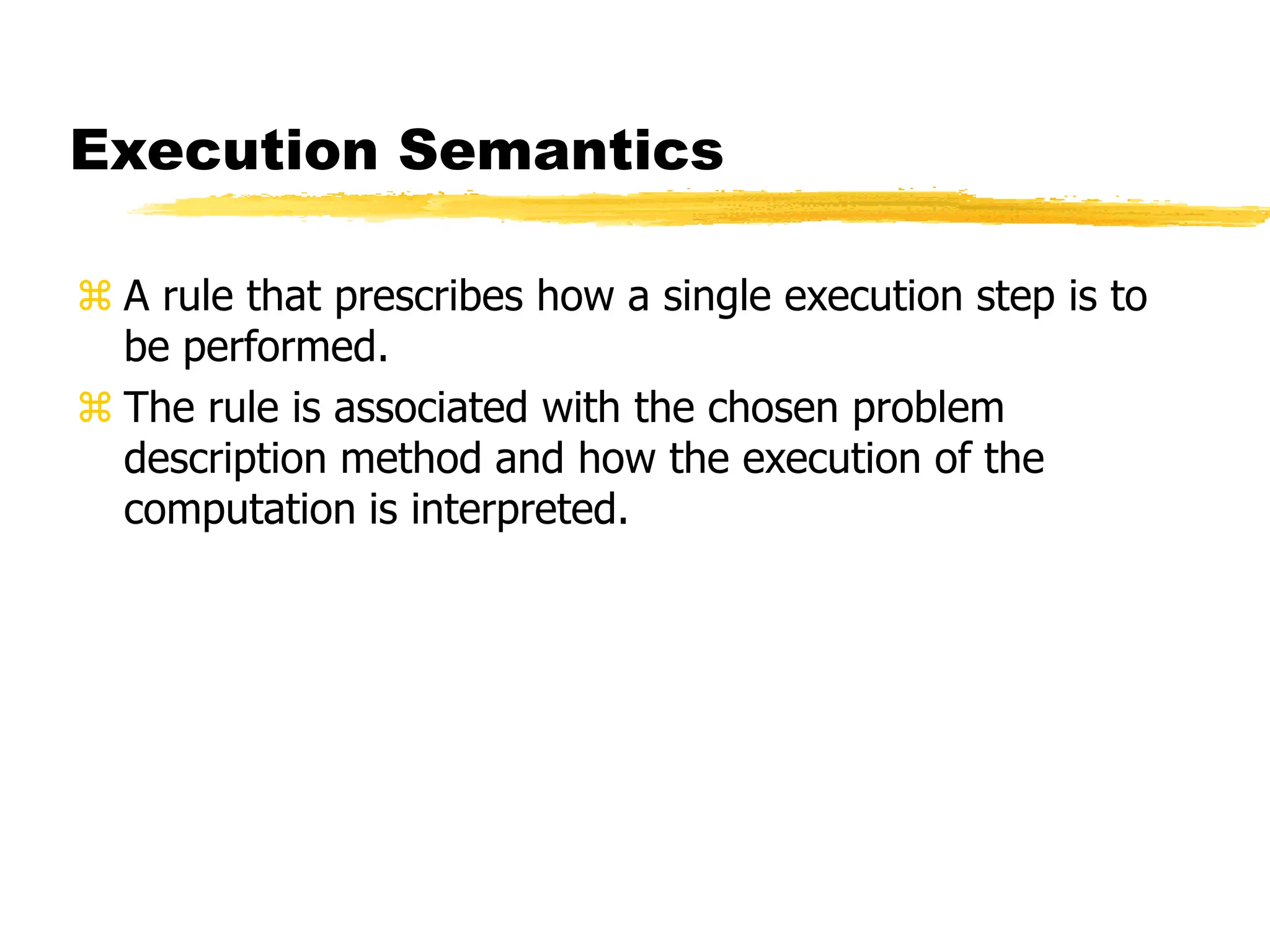 Execution Semantics

⌘ A rule that prescribes how a single execution step is to be performed.

⌘ The rule is associated with the chosen problem description method and how the execution of the computation is interpreted.